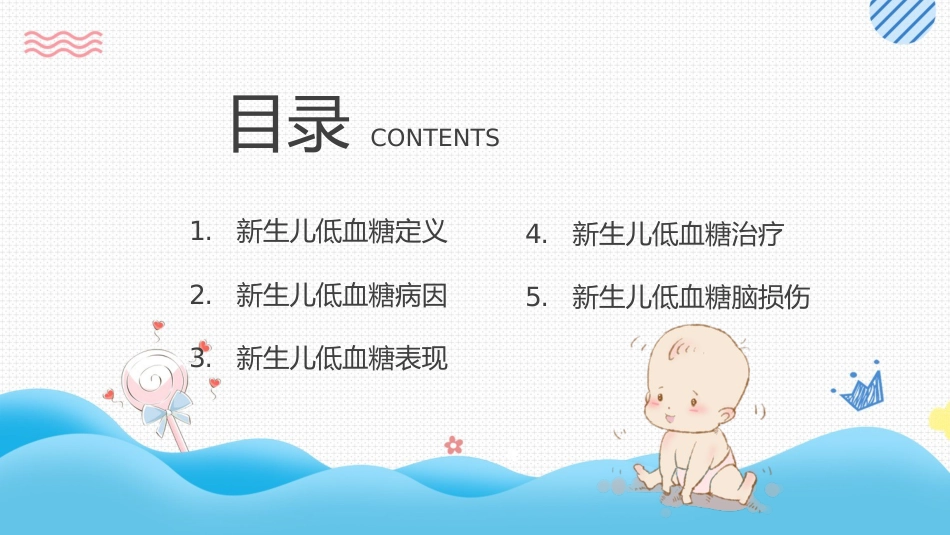 目录 CONTENTS

1. 新生儿低血糖定义

2. 新生儿低血糖病因

3. 新生儿低血糖表现

4. 新生儿低血糖治疗

5. 新生儿低血糖脑损伤